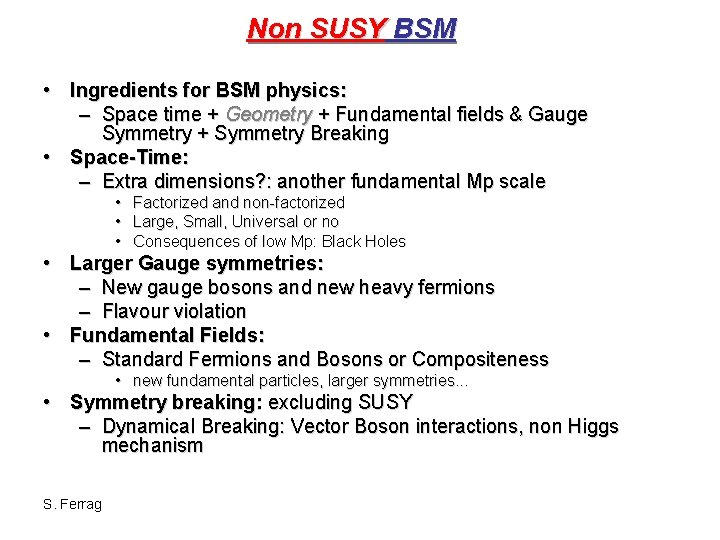 Non SUSY BSM

• Ingredients for BSM physics:
– Space time + Geometry + Fundamental fields & Gauge Symmetry + Symmetry Breaking
• Space-Time:
– Extra dimensions?: another fundamental Mp scale
• Factorized and non-factorized
• Large, Small, Universal or no
• Consequences of low Mp: Black Holes
• Larger Gauge symmetries:
– New gauge bosons and new heavy fermions
– Flavour violation
• Fundamental Fields:
– Standard Fermions and Bosons or Compositeness
• new fundamental particles, larger symmetries...
• Symmetry breaking: excluding SUSY
– Dynamical Breaking: Vector Boson interactions, non Higgs mechanism

S. Ferrag